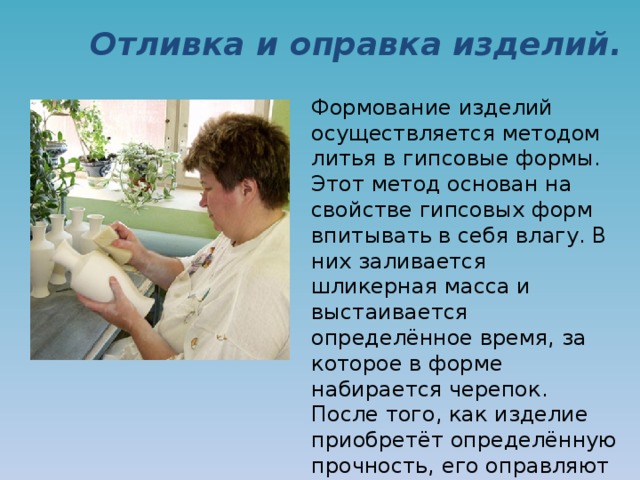 Отливка и оправка изделий.

Формование изделий осуществляется методом литья в гипсовые формы. Этот метод основан на свойстве гипсовых форм впитывать в себя влагу. В них заливается шликерная масса и выстаивается определённое время, за которое в форме набирается черепок. После того, как изделие приобретёт определённую прочность, его оправляют